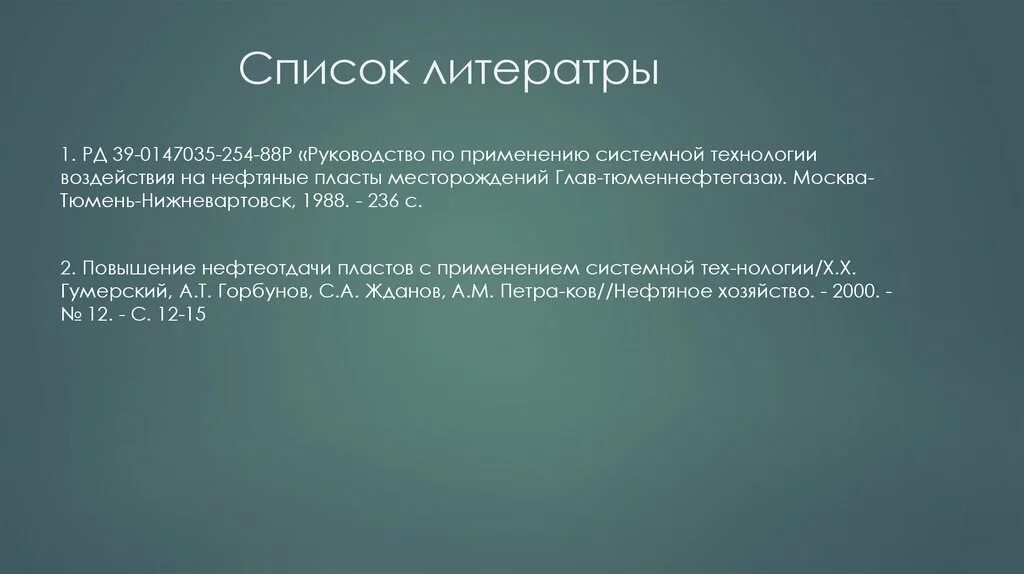 Список литератры

1. РД 39-0147035-254-88Р «Руководство по применению системной технологии воздействия на нефтяные пласты месторождений Глав-тюменнефтегаза». Москва-Тюмень-Нижневартовск, 1988. - 236 с.

2. Повышение нефтеотдачи пластов с применением системной тех-нологии/Х.Х. Гумерский, А.Т. Горбунов, С.А. Жданов, А.М. Петра-ков//Нефтяное хозяйство. - 2000. - № 12. - С. 12-15